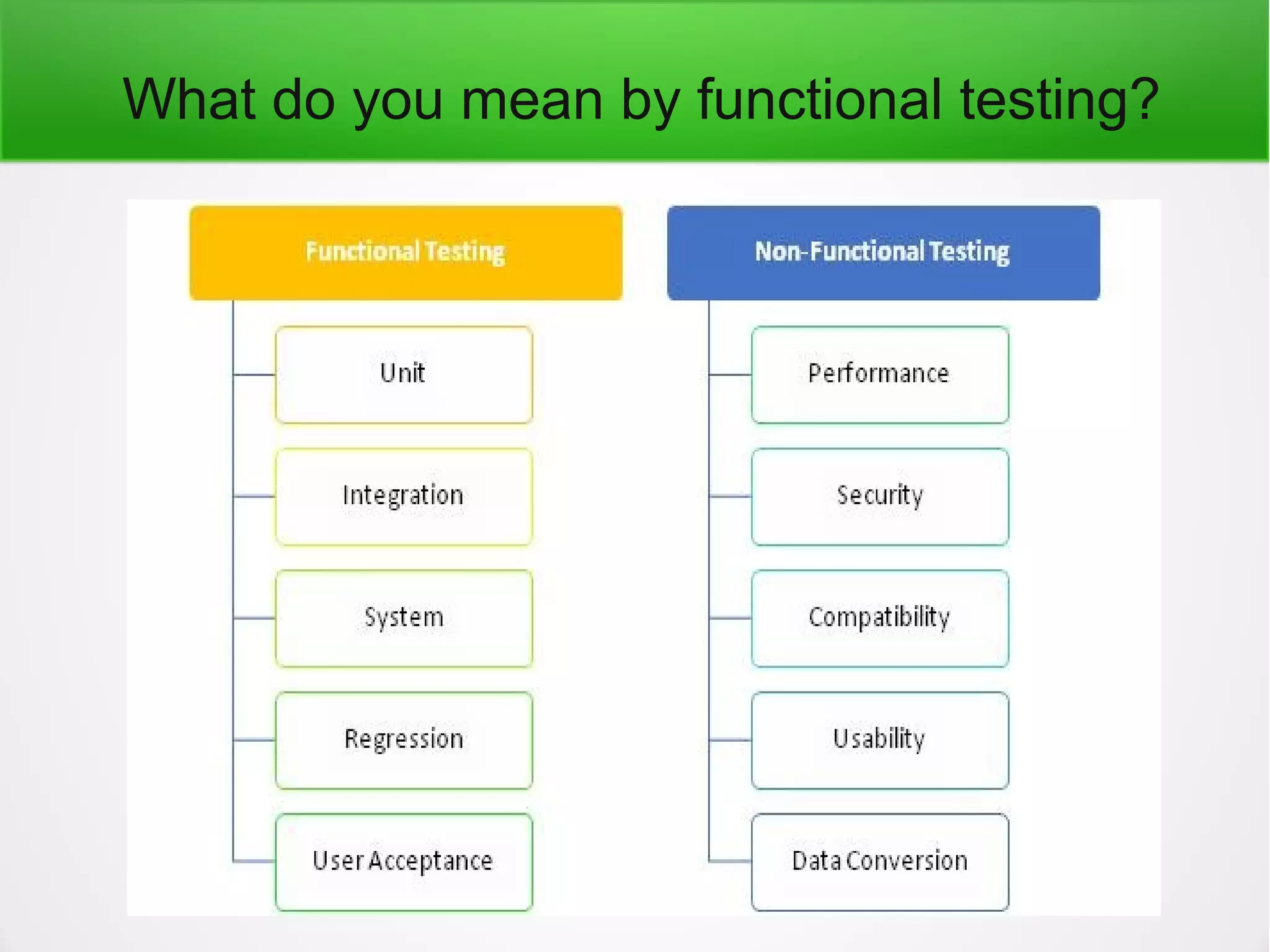 What do you mean by functional testing?

Functional Testing

Unit

Integration

System

Regression

User Acceptance

Non-Functional Testing

Performance

Security

Compatibility

Usability

Data Conversion